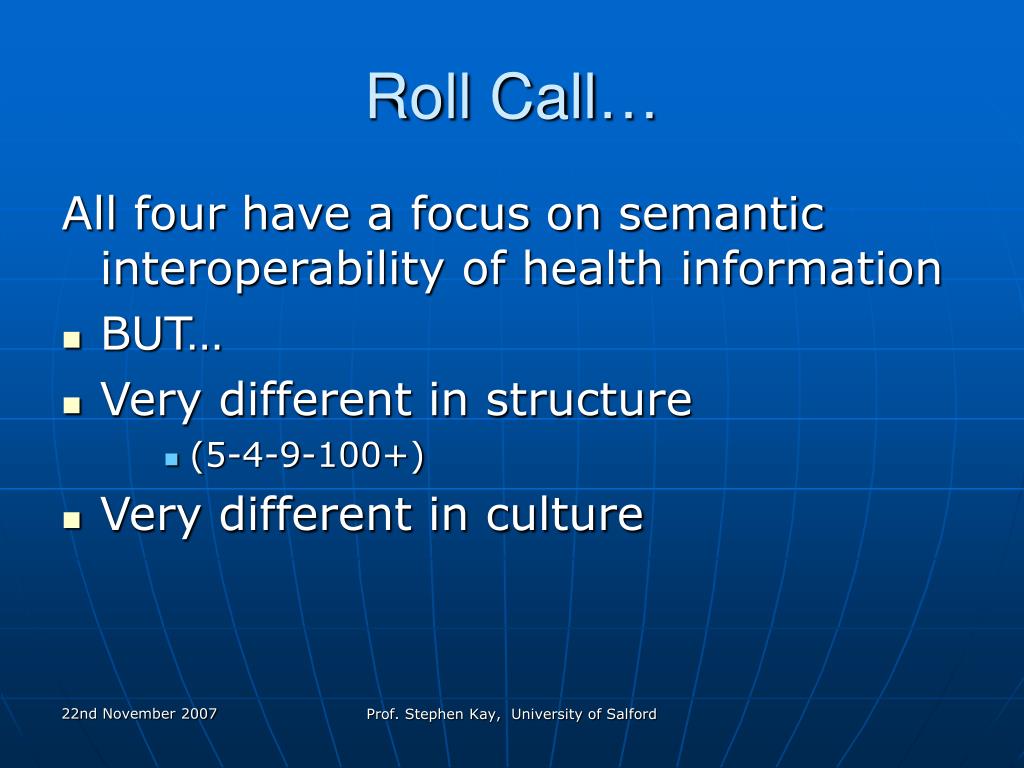 Roll Call…

All four have a focus on semantic interoperability of health information

- BUT…
- Very different in structure
  - (5-4-9-100+)
- Very different in culture

22nd November 2007

Prof. Stephen Kay, University of Salford